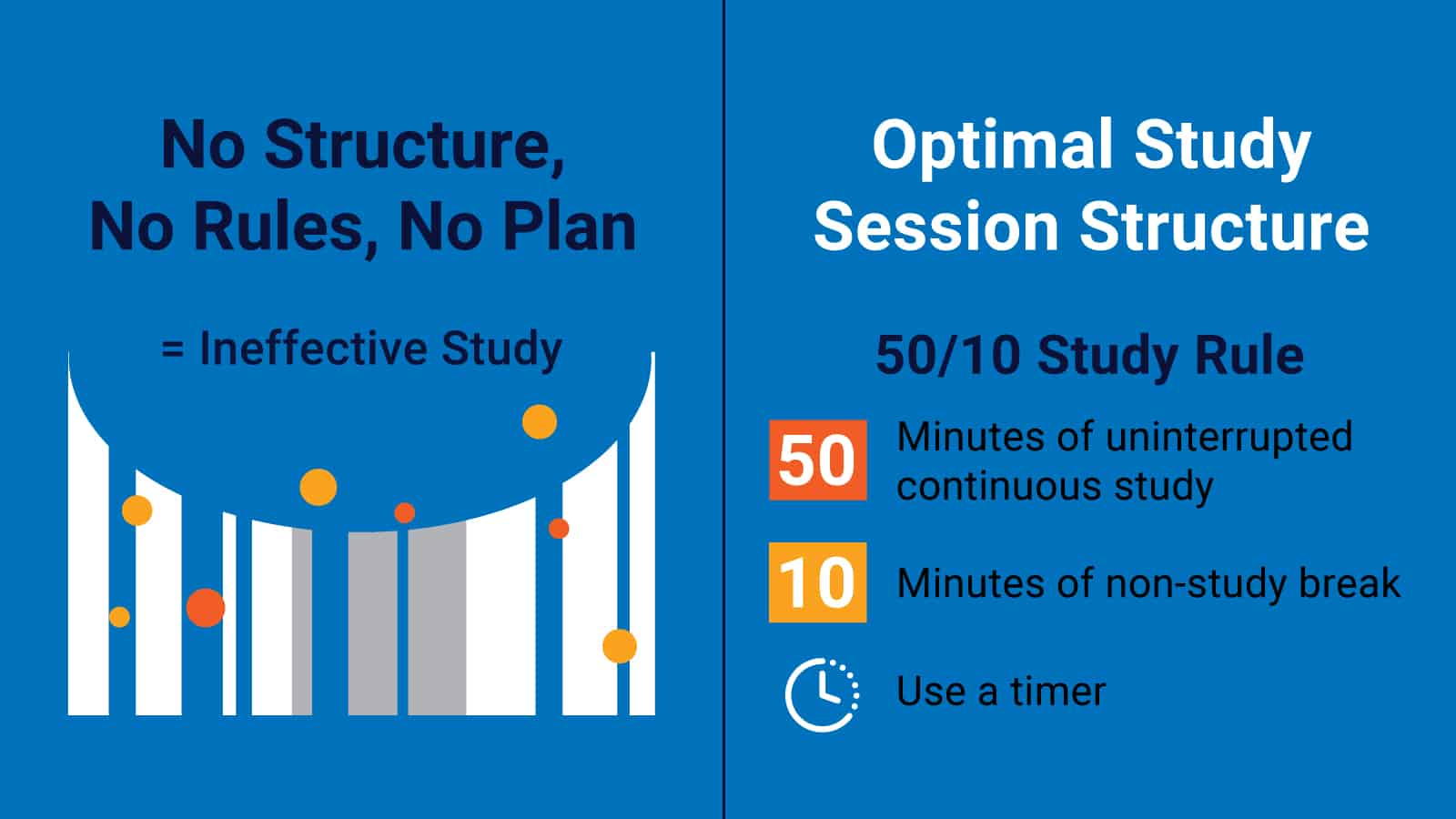 No Structure, No Rules, No Plan

= Ineffective Study

Optimal Study Session Structure

50/10 Study Rule

50 Minutes of uninterrupted continuous study

10 Minutes of non-study break

Use a timer